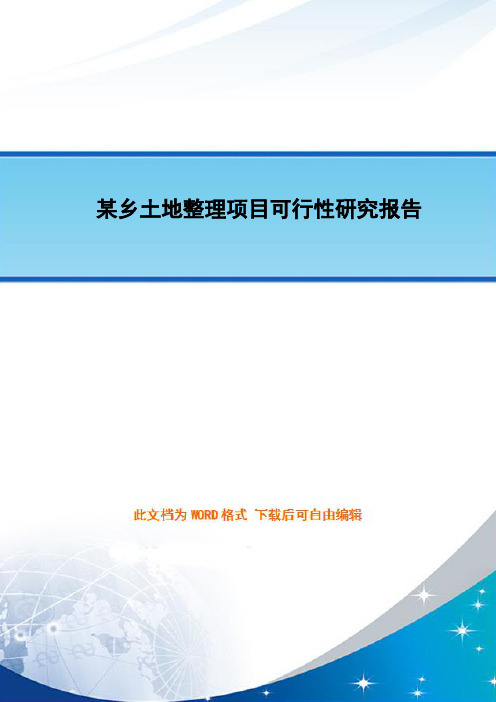 某乡土地整理项目可行性研究报告

此文档为 WORD 格式 下载后可自由编辑